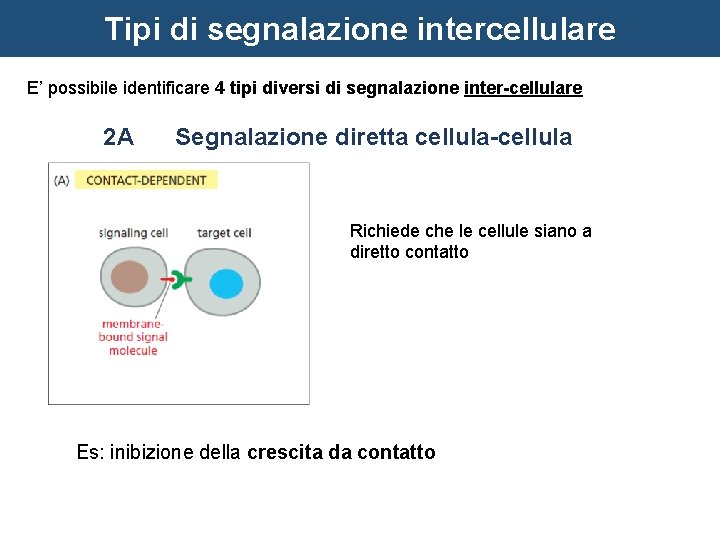 Tipi di segnalazione intercellulare

E' possibile identificare 4 tipi diversi di segnalazione inter-cellulare

2A Segnalazione diretta cellula-cellula

(A) CONTACT-DEPENDENT

signaling cell

target cell

membrane-bound signal molecule

Richiede che le cellule siano a diretto contatto

Es: inibizione della crescita da contatto